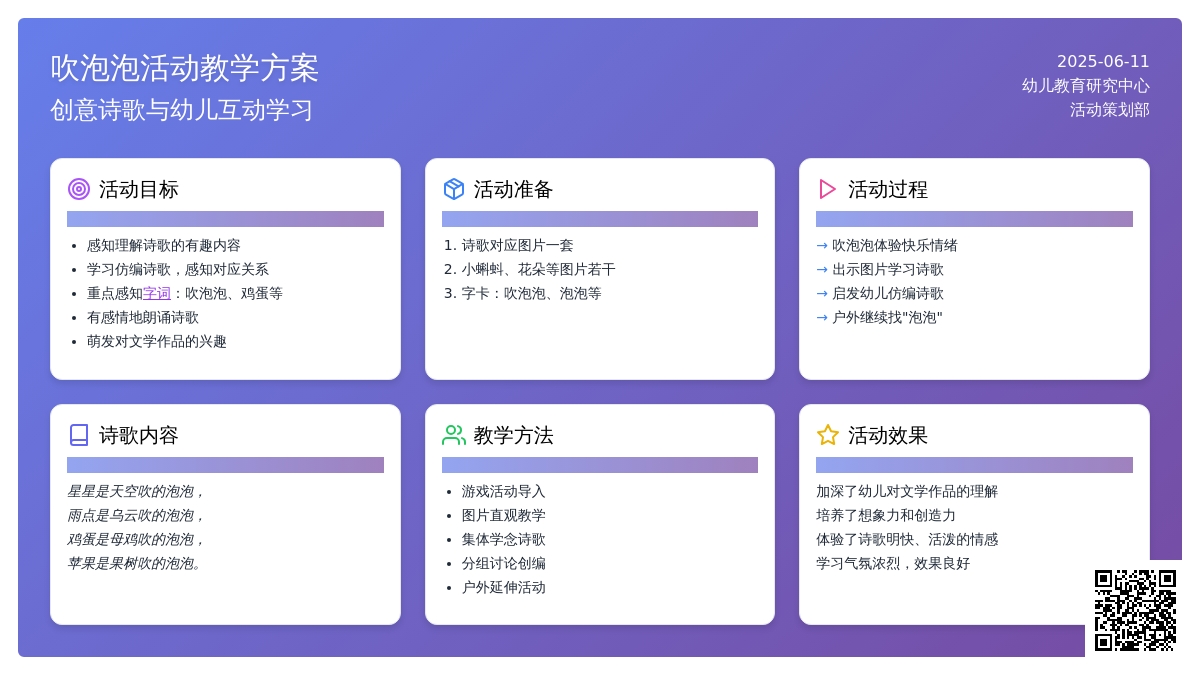 吹泡泡活动教学方案
创意诗歌与幼儿互动学习

2025-06-11
幼儿教育研究中心
活动策划部

活动目标

- 感知理解诗歌的有趣内容
- 学习仿编诗歌，感知对应关系
- 重点感知字词：吹泡泡、鸡蛋等
- 有感情地朗诵诗歌
- 萌发对文学作品的兴趣

活动准备

1. 诗歌对应图片一套
2. 小蝌蚪、花朵等图片若干
3. 字卡：吹泡泡、泡泡等

活动过程

→ 吹泡泡体验快乐情绪
→ 出示图片学习诗歌
→ 启发幼儿仿编诗歌
→ 户外继续找"泡泡"

诗歌内容

星星是天空吹的泡泡，
雨点是乌云吹的泡泡，
鸡蛋是母鸡吹的泡泡，
苹果是果树吹的泡泡。

教学方法

- 游戏活动导入
- 图片直观教学
- 集体学念诗歌
- 分组讨论创编
- 户外延伸活动

活动效果

加深了幼儿对文学作品的理解
培养了想象力和创造力
体验了诗歌明快、活泼的情感
学习气氛浓烈，效果良好